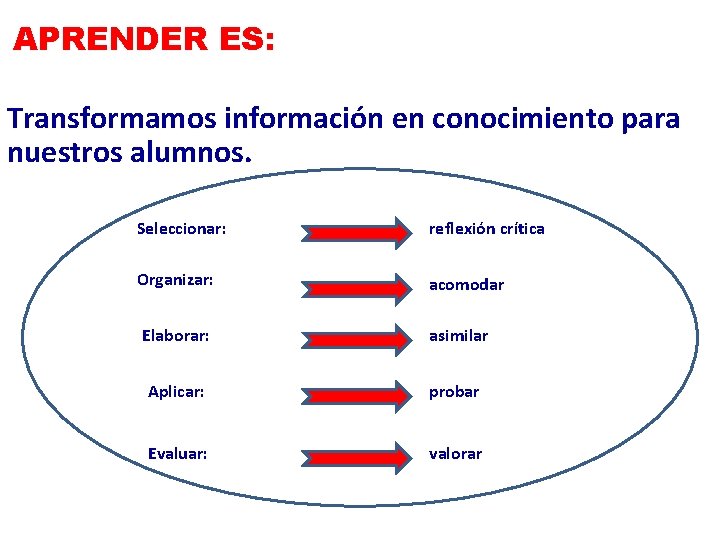 APRENDER ES:

Transformamos información en conocimiento para nuestros alumnos.

Seleccionar: reflexión crítica

Organizar: acomodar

Elaborar: asimilar

Aplicar: probar

Evaluar: valorar